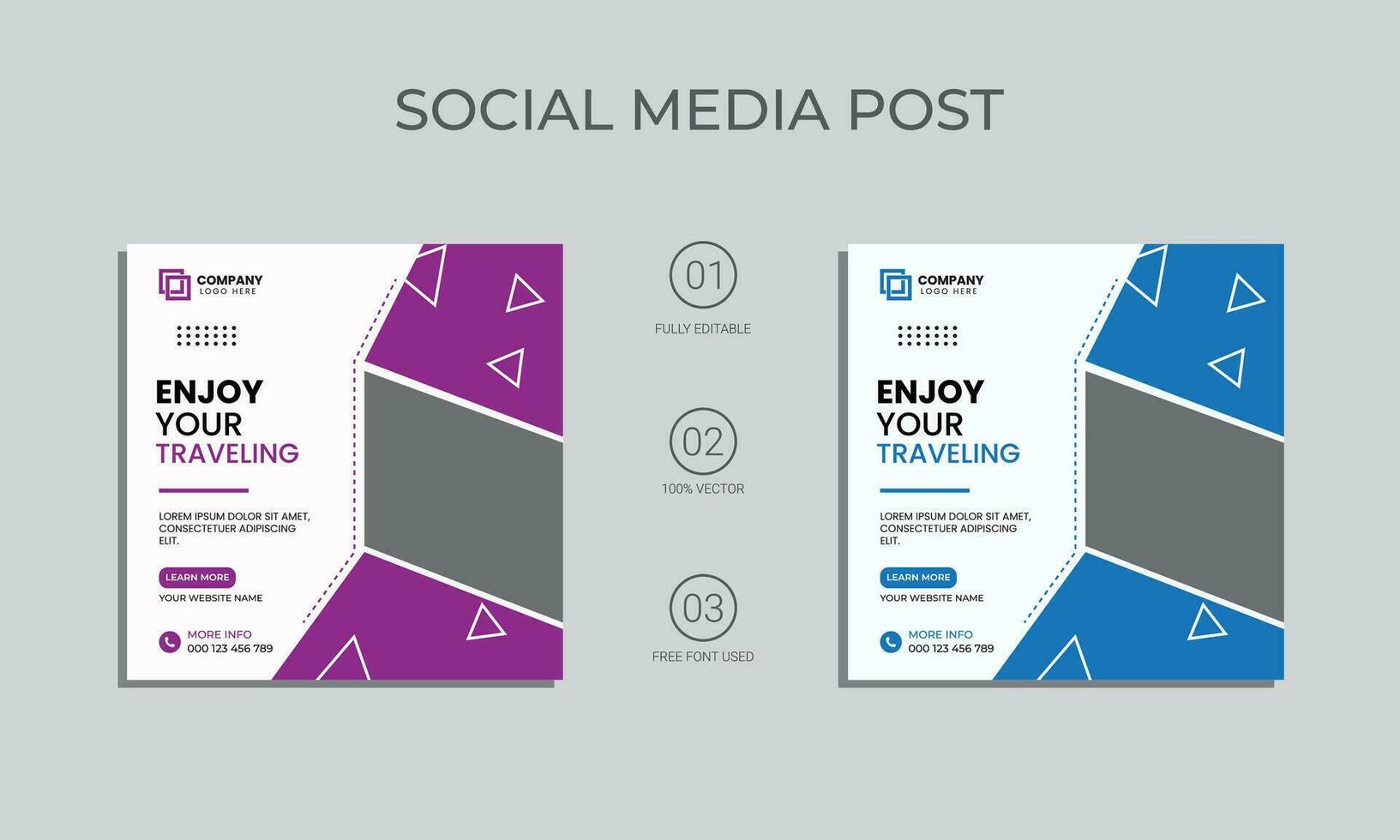 SOCIAL MEDIA POST

COMPANY
LOGO HERE

ENJOY
YOUR
TRAVELING

LOREM IPSUM DOLOR SIT AMET, CONSECTETUER ADIPISCING ELIT.

LEARN MORE

YOUR WEBSITE NAME

MORE INFO
000 123 456 789

01
FULLY EDITABLE

02
100% VECTOR

03
FREE FONT USED

COMPANY
LOGO HERE

ENJOY
YOUR
TRAVELING

LOREM IPSUM DOLOR SIT AMET, CONSECTETUER ADIPISCING ELIT.

LEARN MORE

YOUR WEBSITE NAME

MORE INFO
000 123 456 789